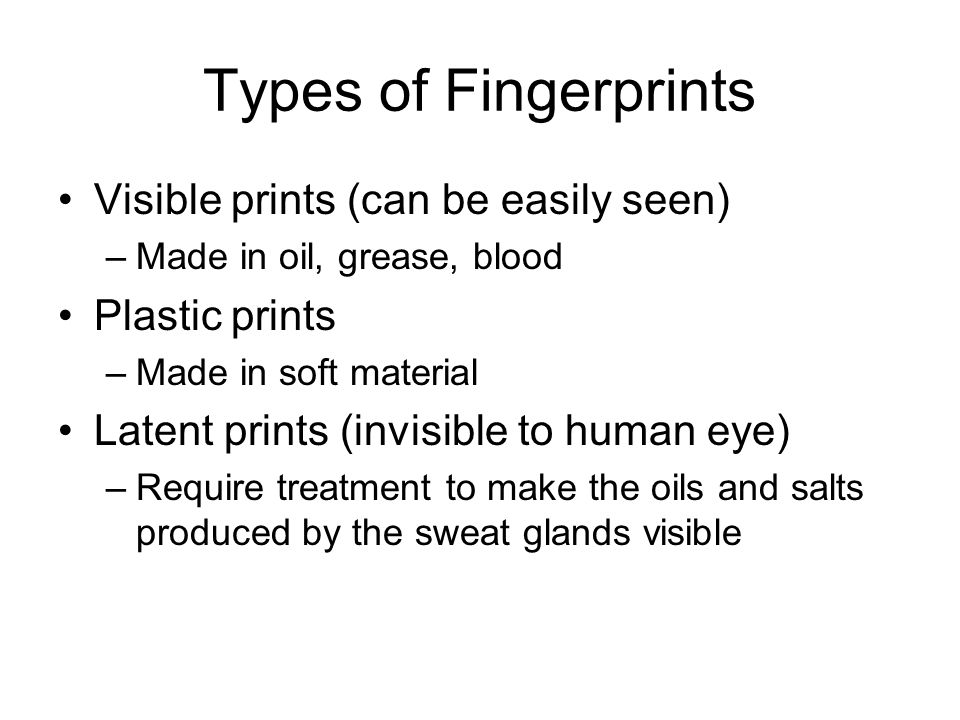 Types of Fingerprints

• Visible prints (can be easily seen)
– Made in oil, grease, blood
• Plastic prints
– Made in soft material
• Latent prints (invisible to human eye)
– Require treatment to make the oils and salts produced by the sweat glands visible